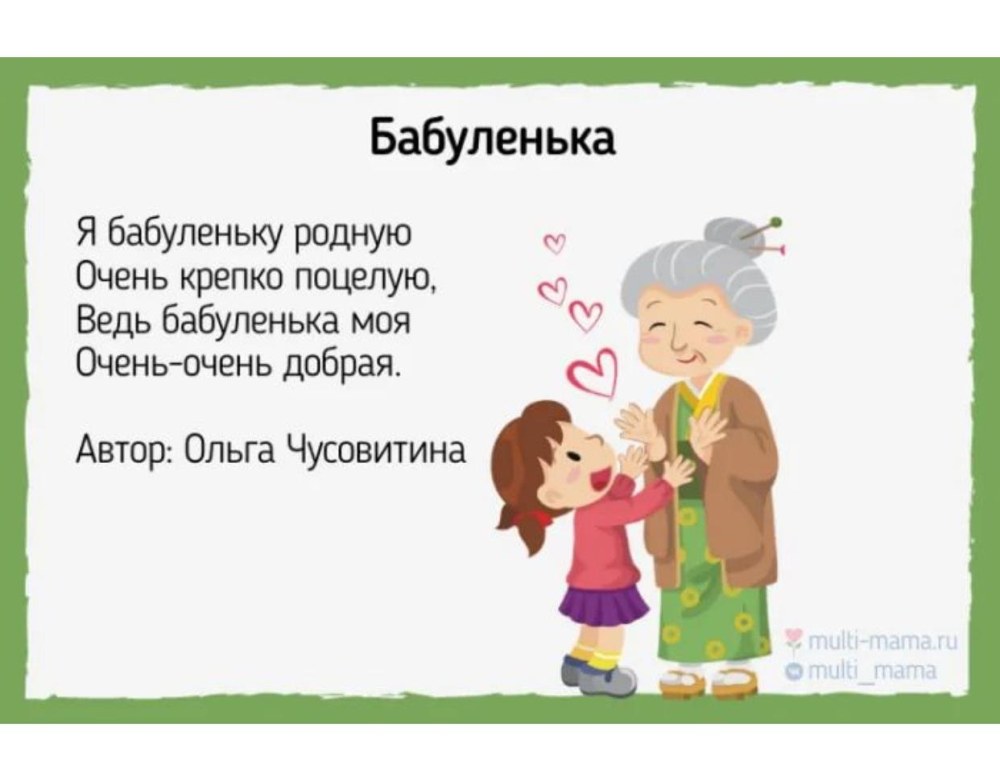 Бабуленька

Я бабуленьку родную
Очень крепко поцелую,
Ведь бабуленька моя
Очень-очень добрая.

Автор: Ольга Чусовитина

multi-mama.ru
multi_mama